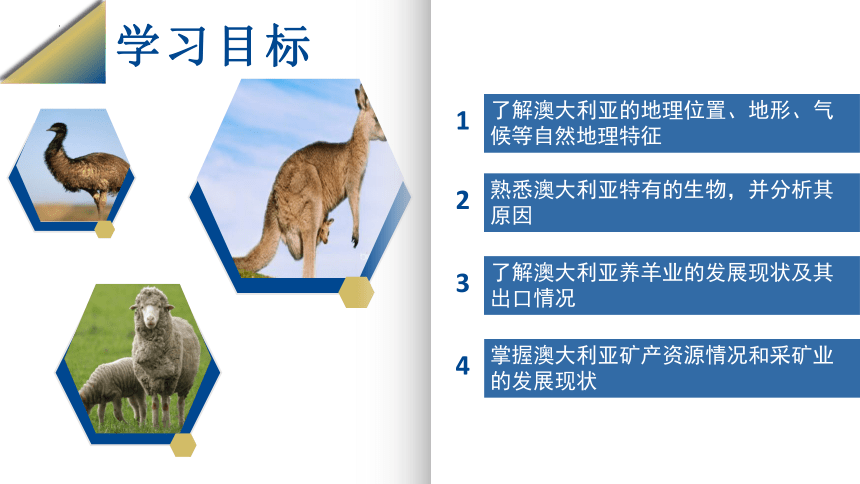 学习目标

1 了解澳大利亚的地理位置、地形、气候等自然地理特征

2 熟悉澳大利亚特有的生物，并分析其原因

3 了解澳大利亚养羊业的发展现状及其出口情况

4 掌握澳大利亚矿产资源情况和采矿业的发展现状